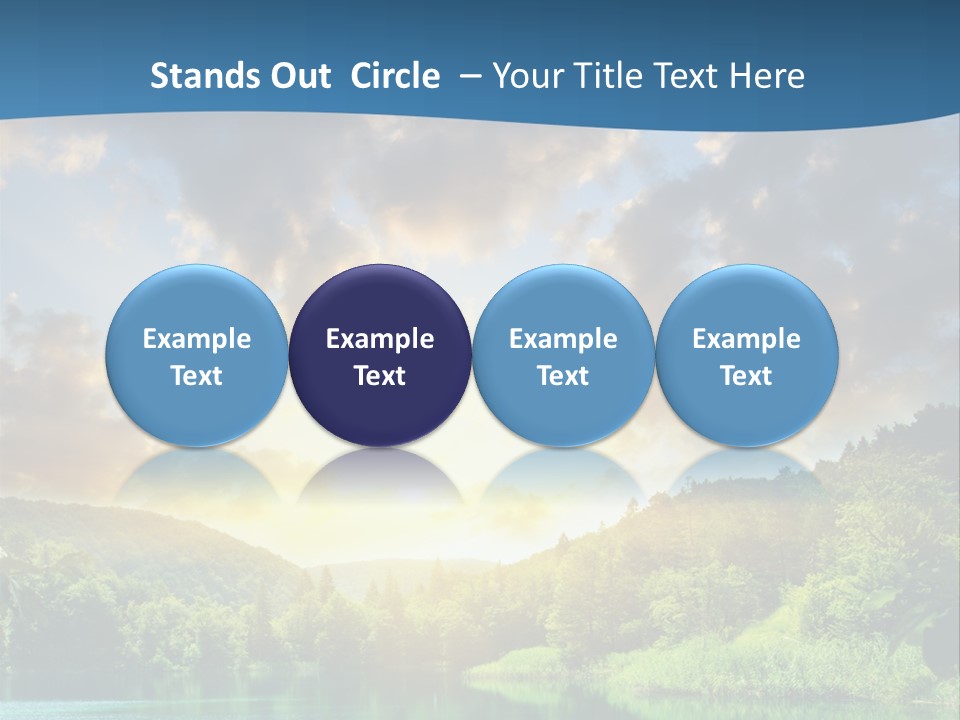 Stands Out Circle – Your Title Text Here

Example Text

Example Text

Example Text

Example Text